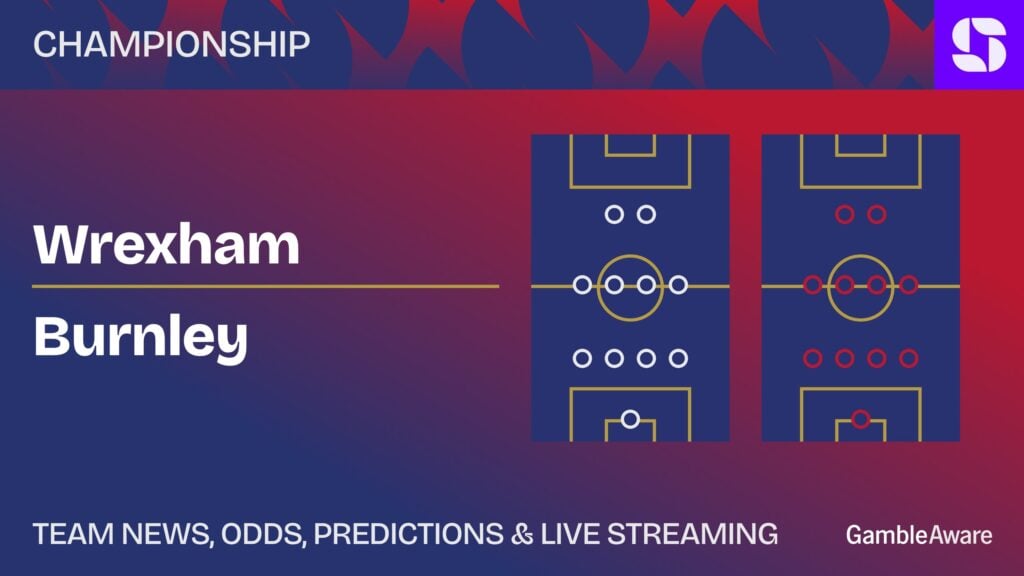 CHAMPIONSHIP

Wrexham

Burnley

TEAM NEWS, ODDS, PREDICTIONS & LIVE STREAMING

GambleAware